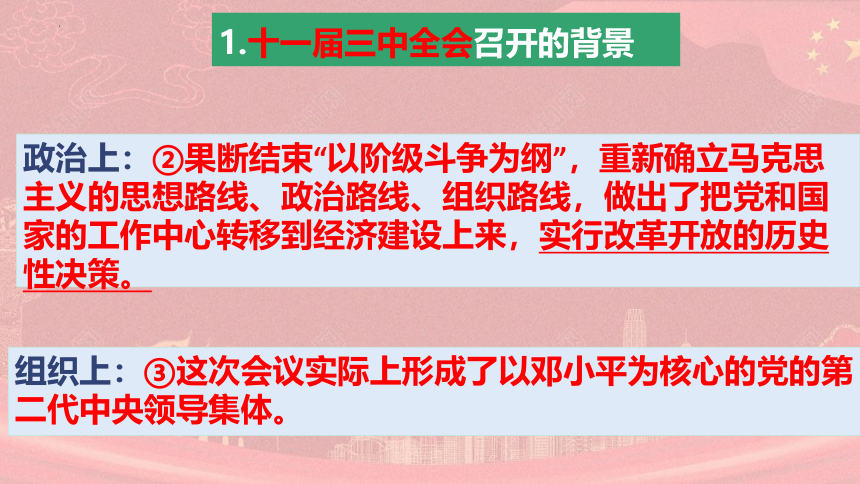 1.十一届三中全会召开的背景

政治上：②果断结束“以阶级斗争为纲”，重新确立马克思主义的思想路线、政治路线、组织路线，做出了把党和国家的工作中心转移到经济建设上来，实行改革开放的历史性决策。

组织上：③这次会议实际上形成了以邓小平为核心的党的第二代中央领导集体。